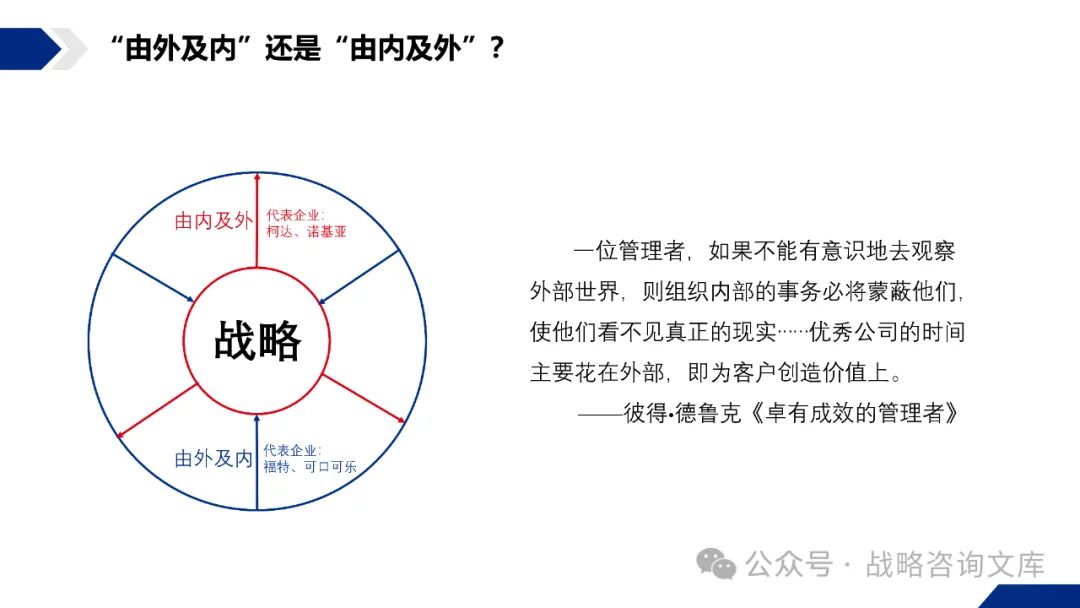 “由外及内”还是“由内及外”？

由内及外

代表企业：
柯达、诺基亚

战略

由外及内

代表企业：
福特、可口可乐

一位管理者，如果不能有意识地去观察外部世界，则组织内部的事务必将蒙蔽他们，使他们看不见真正的现实……优秀公司的时间主要花在外部，即为客户创造价值上。

——彼得•德鲁克《卓有成效的管理者》

公众号 · 战略咨询文库